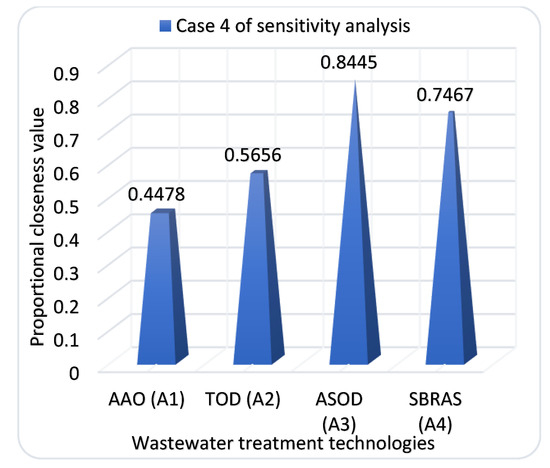 Case 4 of sensitivity analysis

Proportional closeness value

0.9
0.8
0.7
0.6
0.5
0.4
0.3
0.2
0.1
0

0.4478
0.5656
0.8445
0.7467

AAO (A1)
TOD (A2)
ASOD (A3)
SBRAS (A4)

Wastewater treatment technologies